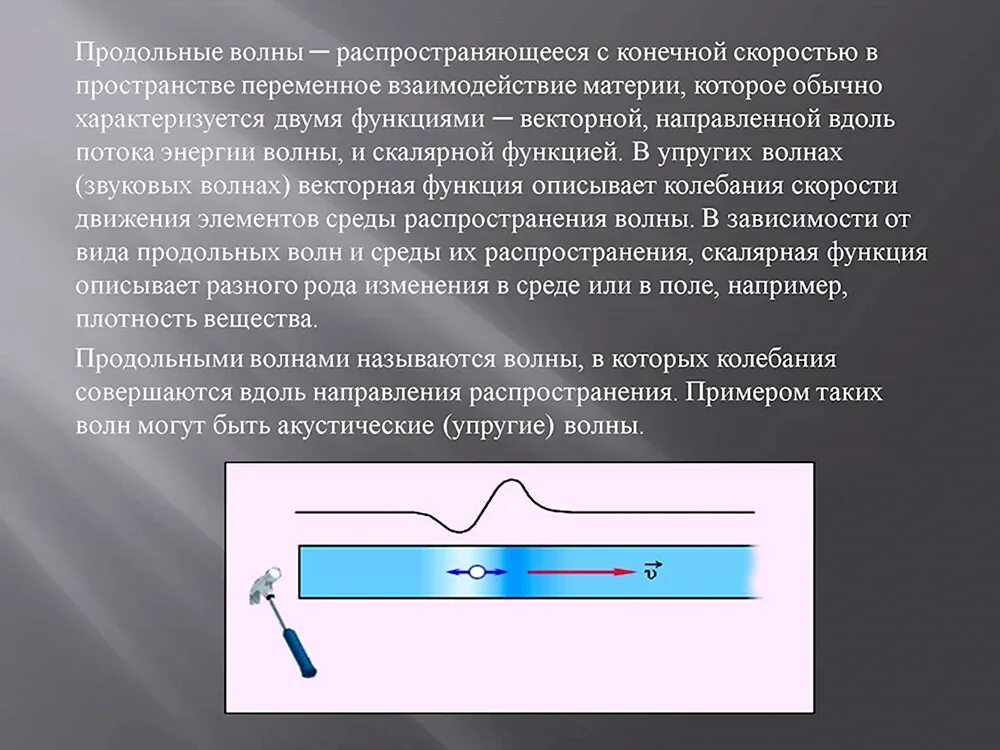 Продольные волны ─ распространяющееся с конечной скоростью в пространстве переменное взаимодействие материи, которое обычно характеризуется двумя функциями ─ векторной, направленной вдоль потока энергии волны, и скалярной функцией. В упругих волнах (звуковых волнах) векторная функция описывает колебания скорости движения элементов среды распространения волны. В зависимости от вида продольных волн и среды их распространения, скалярная функция описывает разного рода изменения в среде или в поле, например, плотность вещества.

Продольными волнами называются волны, в которых колебания совершаются вдоль направления распространения. Примером таких волн могут быть акустические (упругие) волны.

$\vec{v}$